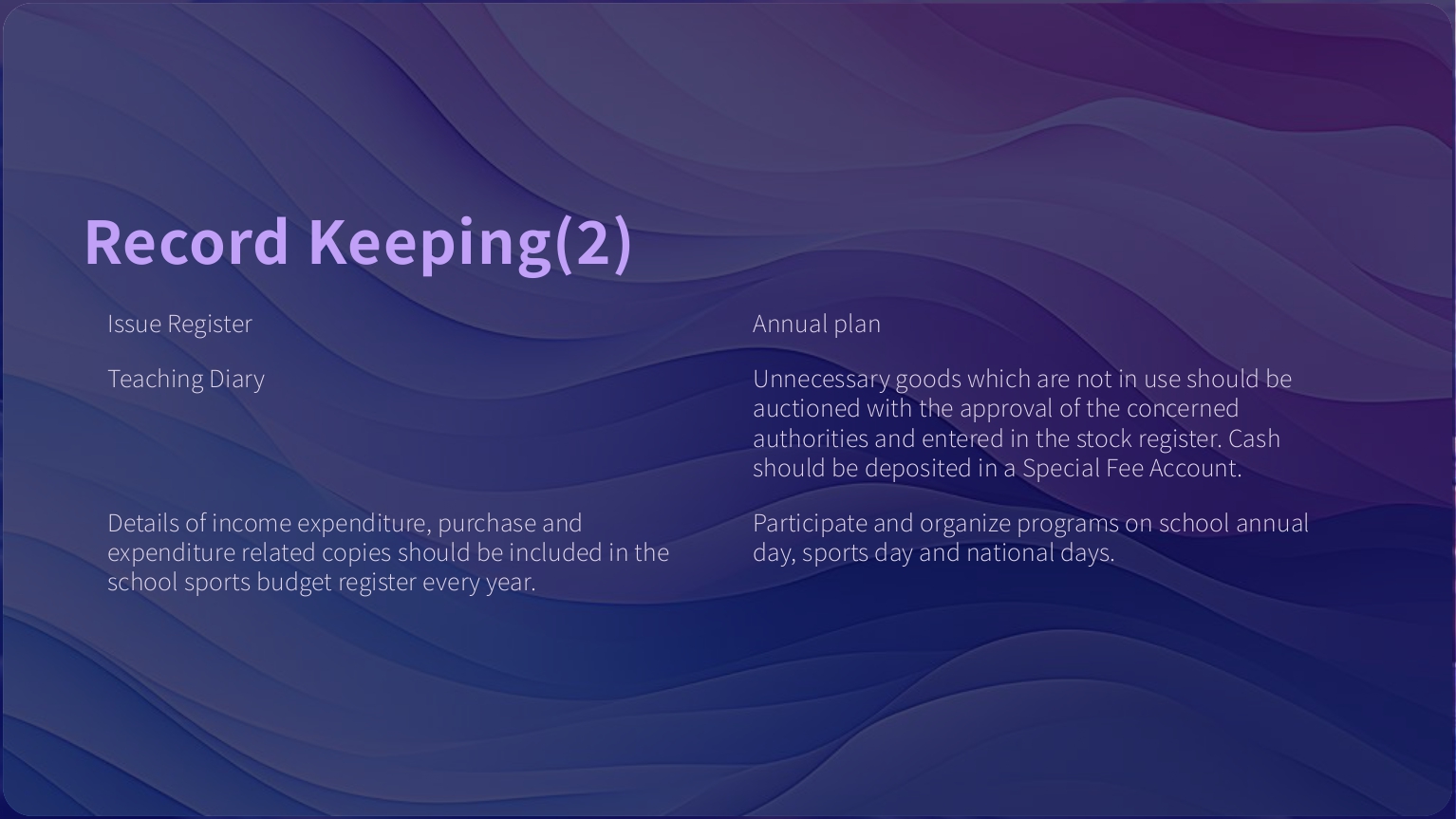 Record Keeping(2)

Issue Register

Teaching Diary

Details of income expenditure, purchase and expenditure related copies should be included in the school sports budget register every year.

Annual plan

Unnecessary goods which are not in use should be auctioned with the approval of the concerned authorities and entered in the stock register. Cash should be deposited in a Special Fee Account.

Participate and organize programs on school annual day, sports day and national days.